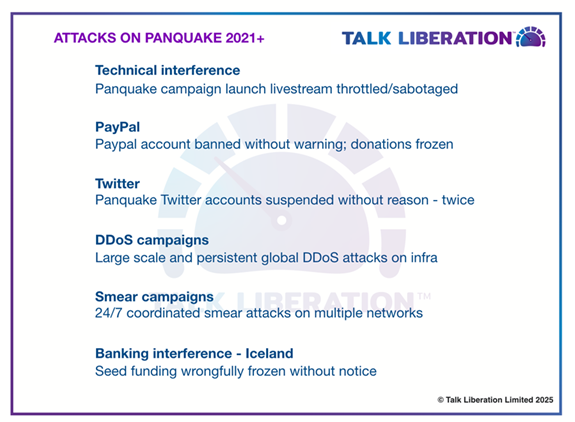 ATTACKS ON PANQUAKE 2021+

TALK LIBERATION™

Technical interference
Panquake campaign launch livestream throttled/sabotaged

PayPal
Paypal account banned without warning; donations frozen

Twitter
Panquake Twitter accounts suspended without reason - twice

DDoS campaigns
Large scale and persistent global DDoS attacks on infra

Smear campaigns
24/7 coordinated smear attacks on multiple networks

Banking interference - Iceland
Seed funding wrongfully frozen without notice

TALK LIBERATION™

© Talk Liberation Limited 2025